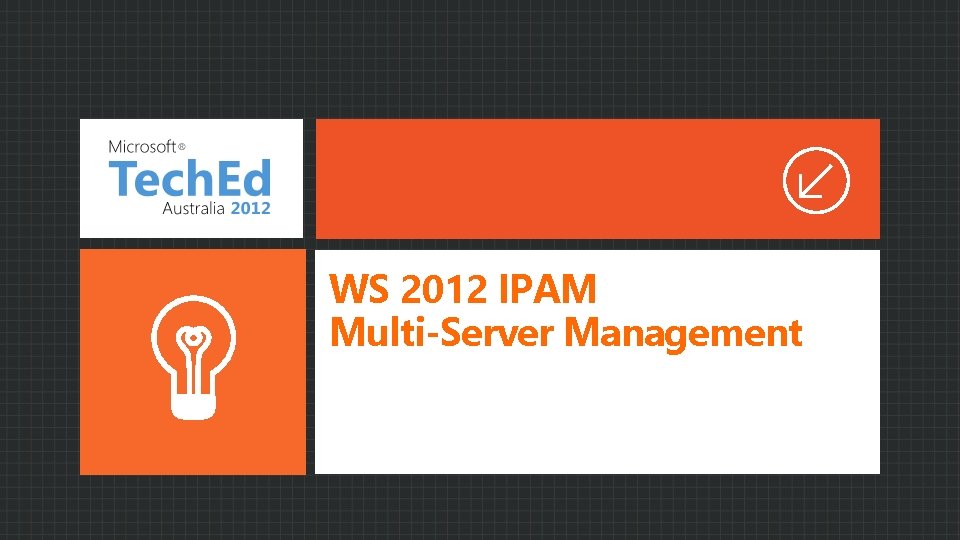 Microsoft®
TechEd
Australia 2012

WS 2012 IPAM
Multi-Server Management